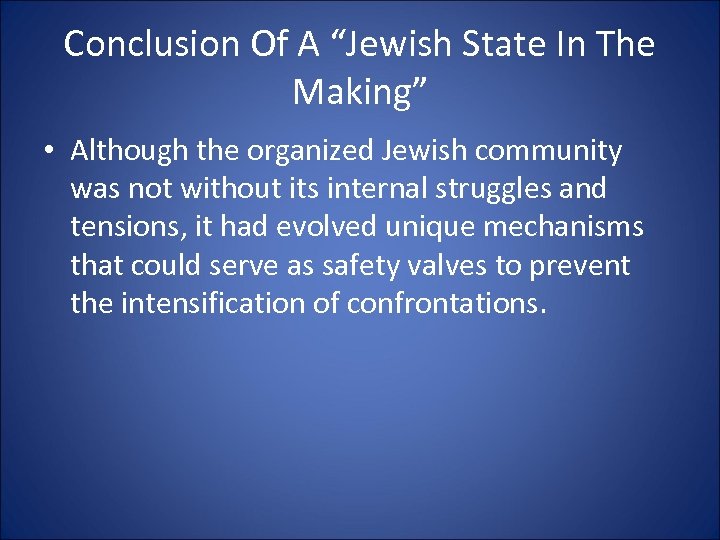 Conclusion Of A “Jewish State In The Making”

• Although the organized Jewish community was not without its internal struggles and tensions, it had evolved unique mechanisms that could serve as safety valves to prevent the intensification of confrontations.